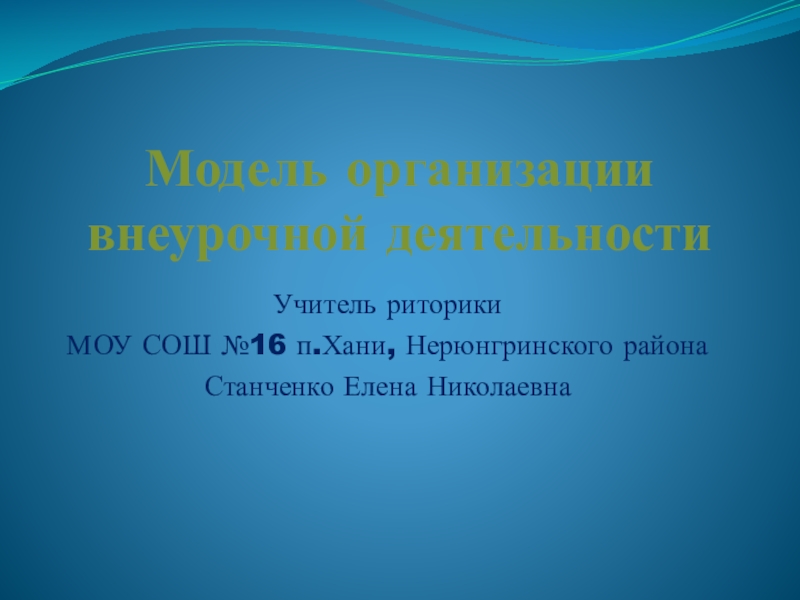 Модель организации внеурочной деятельности

Учитель риторики

МОУ СОШ №16 п.Хани, Нерюнгринского района

Станченко Елена Николаевна